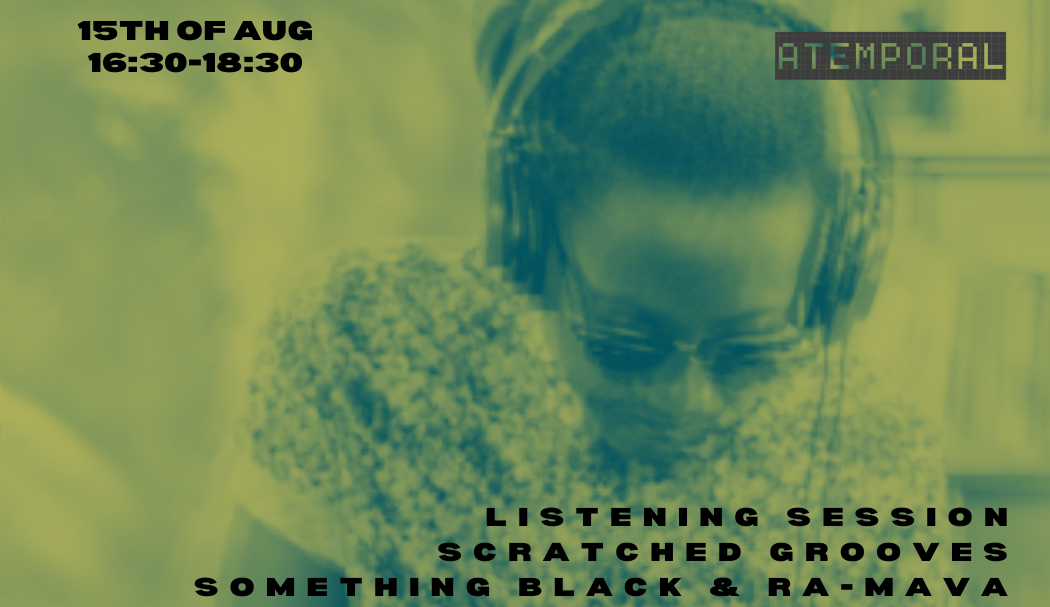 15TH OF AUG
16:30-18:30

ATEMPORAL

LISTENING SESSION
SCRATCHED GROOVES
SOMETHING BLACK & RA-MAVA